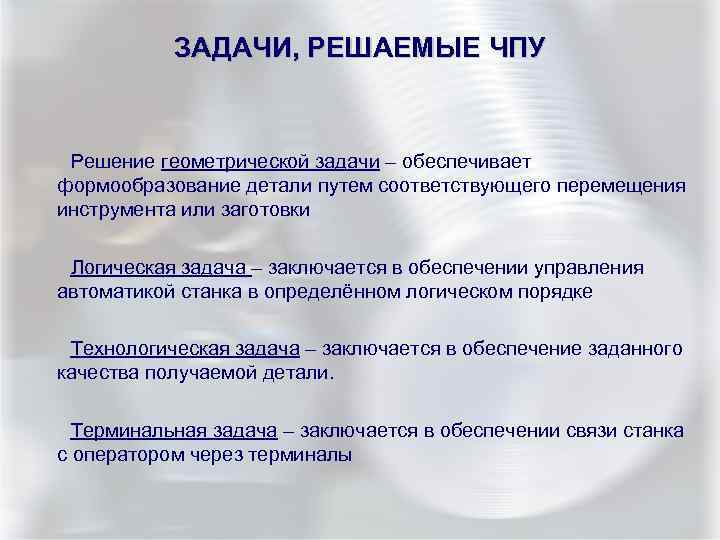 ЗАДАЧИ, РЕШАЕМЫЕ ЧПУ

Решение геометрической задачи – обеспечивает формообразование детали путем соответствующего перемещения инструмента или заготовки

Логическая задача – заключается в обеспечении управления автоматикой станка в определённом логическом порядке

Технологическая задача – заключается в обеспечение заданного качества получаемой детали.

Терминальная задача – заключается в обеспечении связи станка с оператором через терминалы